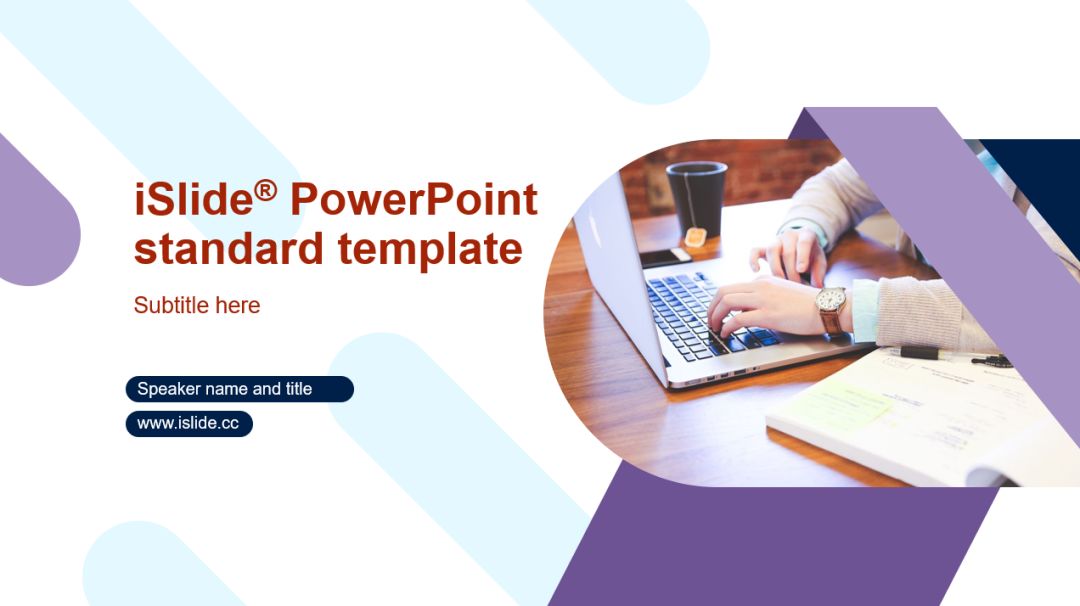 iSlide® PowerPoint standard template

Subtitle here

Speaker name and title

www.islide.cc